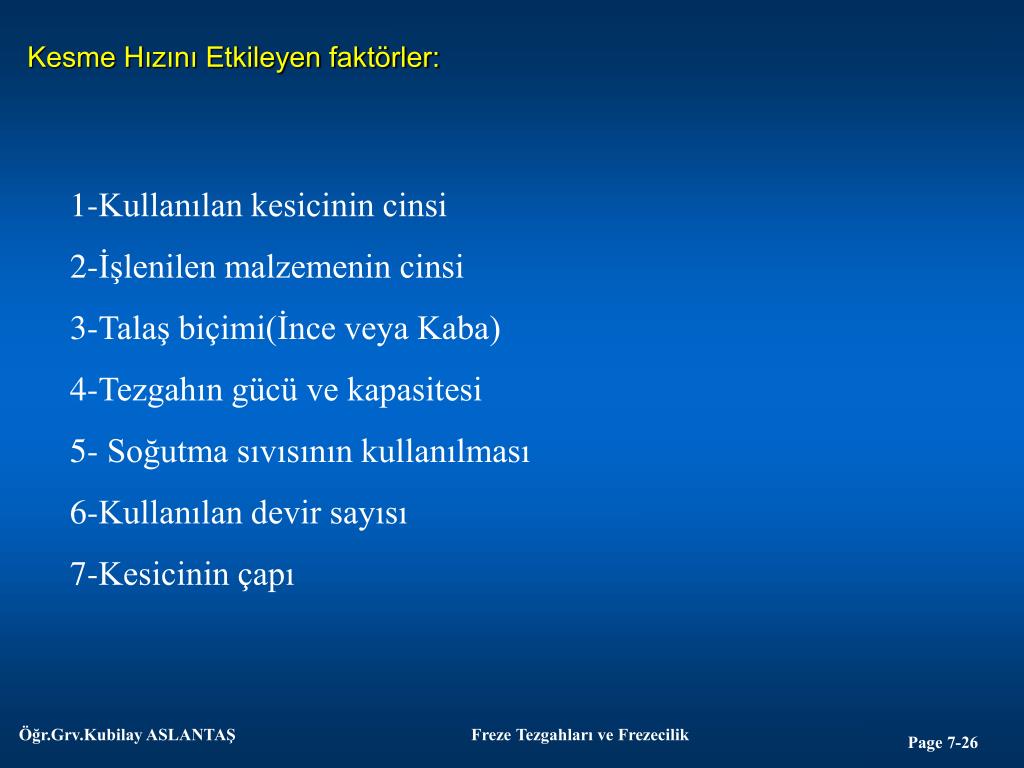 Kesme Hızını Etkileyen faktörler:

1-Kullanılan kesicinin cinsi

2-İşlenilen malzemenin cinsi

3-Talaş biçimi(İnce veya Kaba)

4-Tezgahın gücü ve kapasitesi

5- Soğutma sıvısının kullanılması

6-Kullanılan devir sayısı

7-Kesicinin çapı

Öğr.Grv.Kubilay ASLANTAŞ

Freze Tezgahları ve Frezecilik

Page 7-26